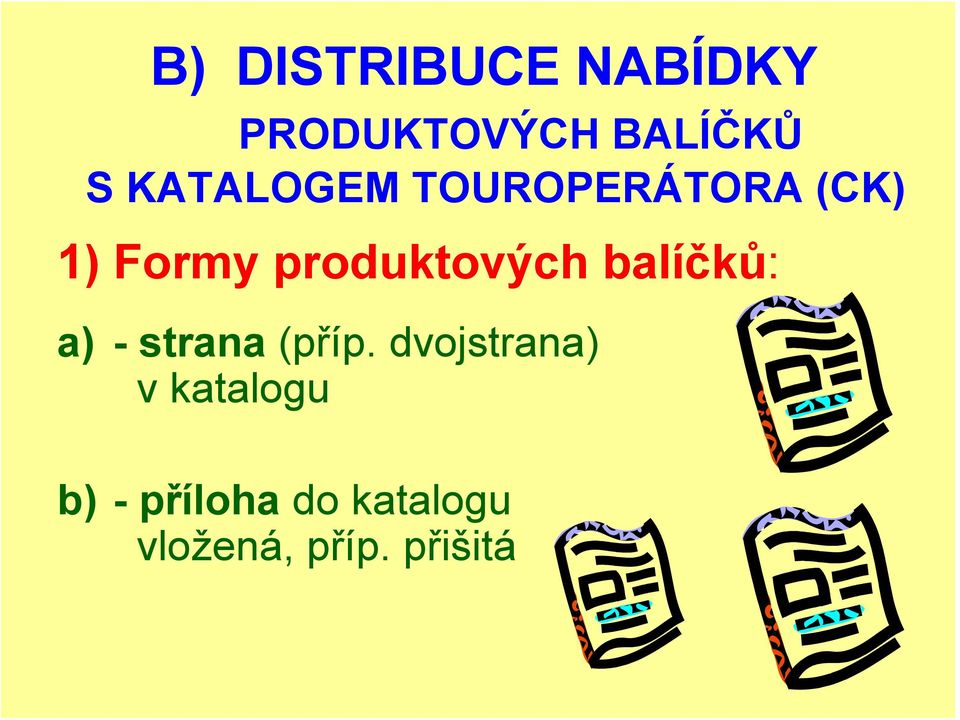 B) DISTRIBUCE NABÍDKY
PRODUKTOVÝCH BALÍČKŮ
S KATALOGEM TOUROPERÁTORA (CK)

1) Formy produktových balíčků:

a) - strana (příp. dvojstrana) v katalogu

b) - příloha do katalogu vložená, příp. přišitá